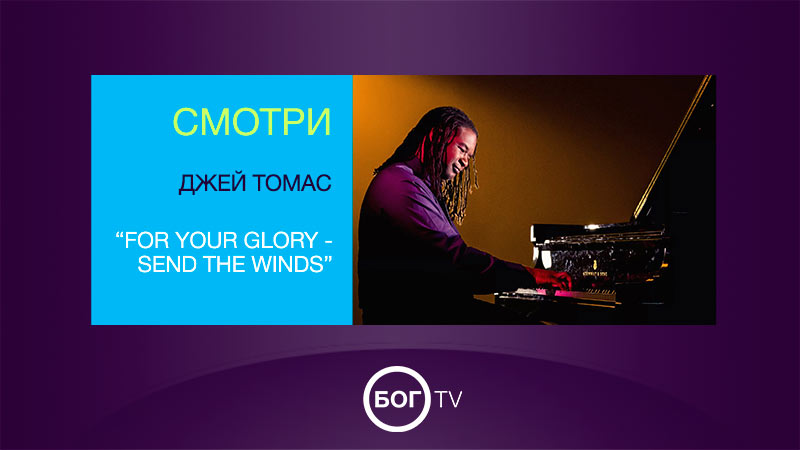 СМОТРИ

ДЖЕЙ ТОМАС

“FOR YOUR GLORY - SEND THE WINDS”

БОГ TV